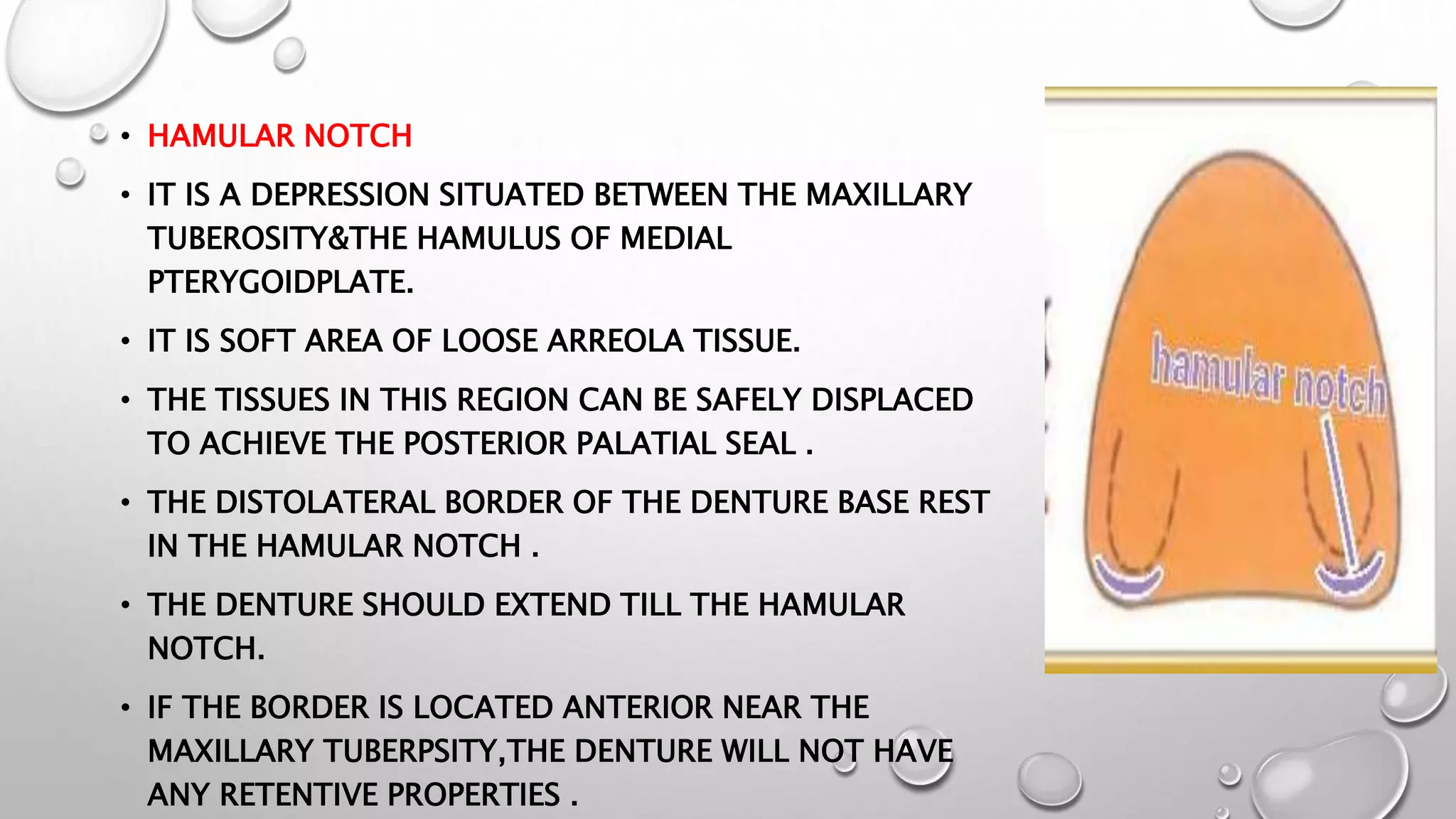 • HAMULAR NOTCH

• IT IS A DEPRESSION SITUATED BETWEEN THE MAXILLARY TUBEROSITY&THE HAMULUS OF MEDIAL PTERYGOIDPLATE.

• IT IS SOFT AREA OF LOOSE ARREOLA TISSUE.

• THE TISSUES IN THIS REGION CAN BE SAFELY DISPLACED TO ACHIEVE THE POSTERIOR PALATIAL SEAL .

• THE DISTOLATERAL BORDER OF THE DENTURE BASE REST IN THE HAMULAR NOTCH .

• THE DENTURE SHOULD EXTEND TILL THE HAMULAR NOTCH.

• IF THE BORDER IS LOCATED ANTERIOR NEAR THE MAXILLARY TUBERPSITY,THE DENTURE WILL NOT HAVE ANY RETENTIVE PROPERTIES .

hamular notch